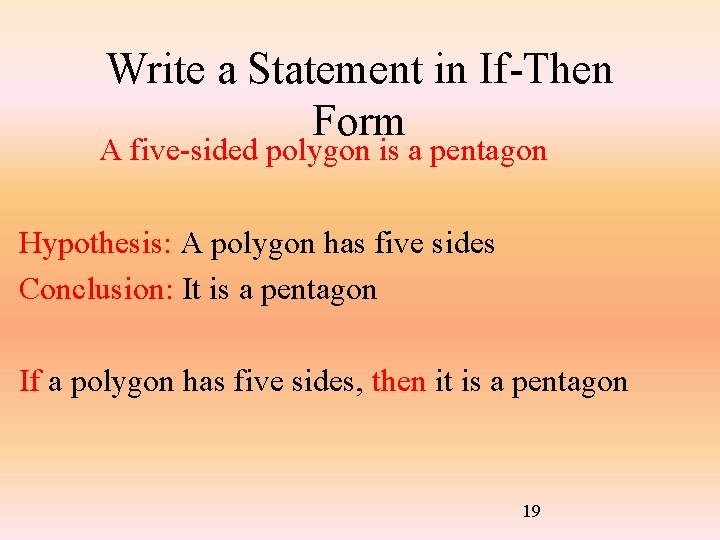 Write a Statement in If-Then Form

A five-sided polygon is a pentagon

Hypothesis: A polygon has five sides
Conclusion: It is a pentagon

If a polygon has five sides, then it is a pentagon

19